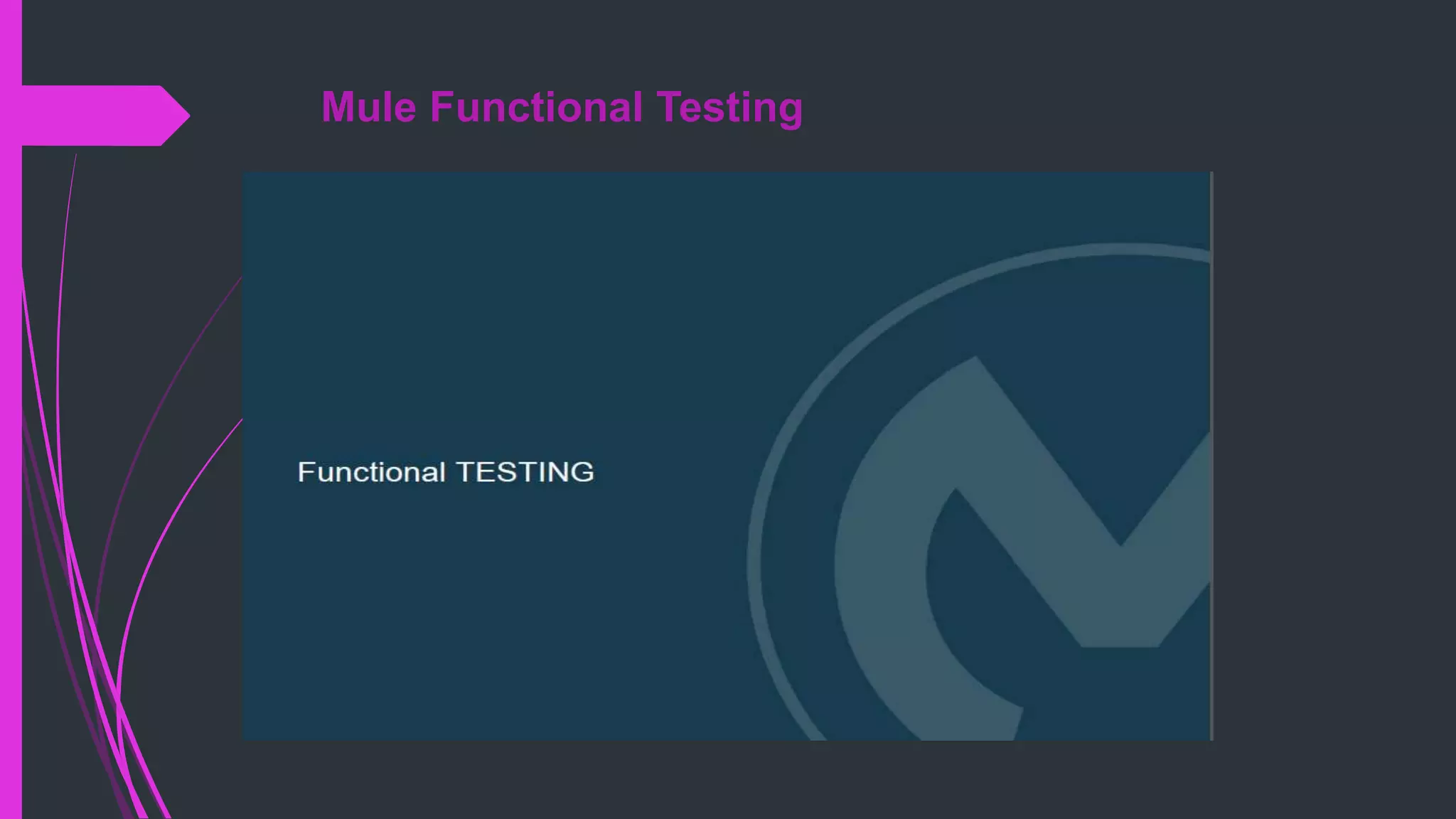 Mule Functional Testing

Functional TESTING